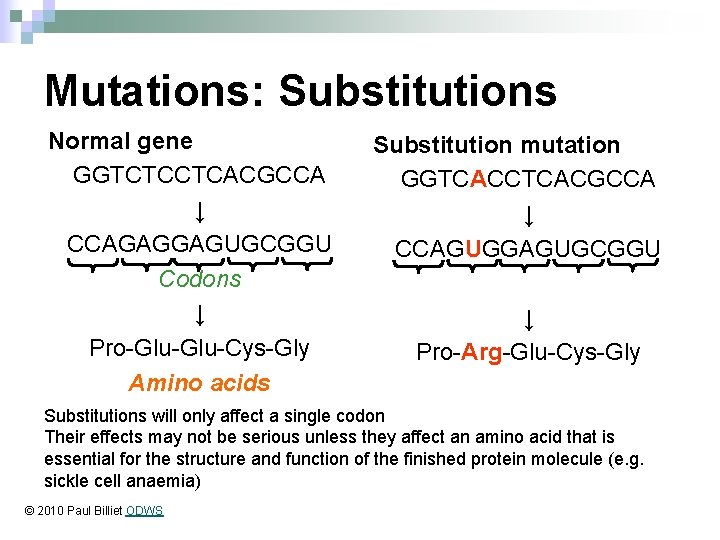 Mutations: Substitutions

Normal gene
GGTCTCCTCACGCCA
↓
CCAGAGGAGUGCGGU
Codons
↓
Pro-Glu-Glu-Cys-Gly
Amino acids

Substitution mutation
GGTCACCTCACGCCA
↓
CCAGUGGAGUGCGGU
↓
Pro-Arg-Glu-Cys-Gly

Substitutions will only affect a single codon
Their effects may not be serious unless they affect an amino acid that is essential for the structure and function of the finished protein molecule (e.g. sickle cell anaemia)

© 2010 Paul Billiet ODWS